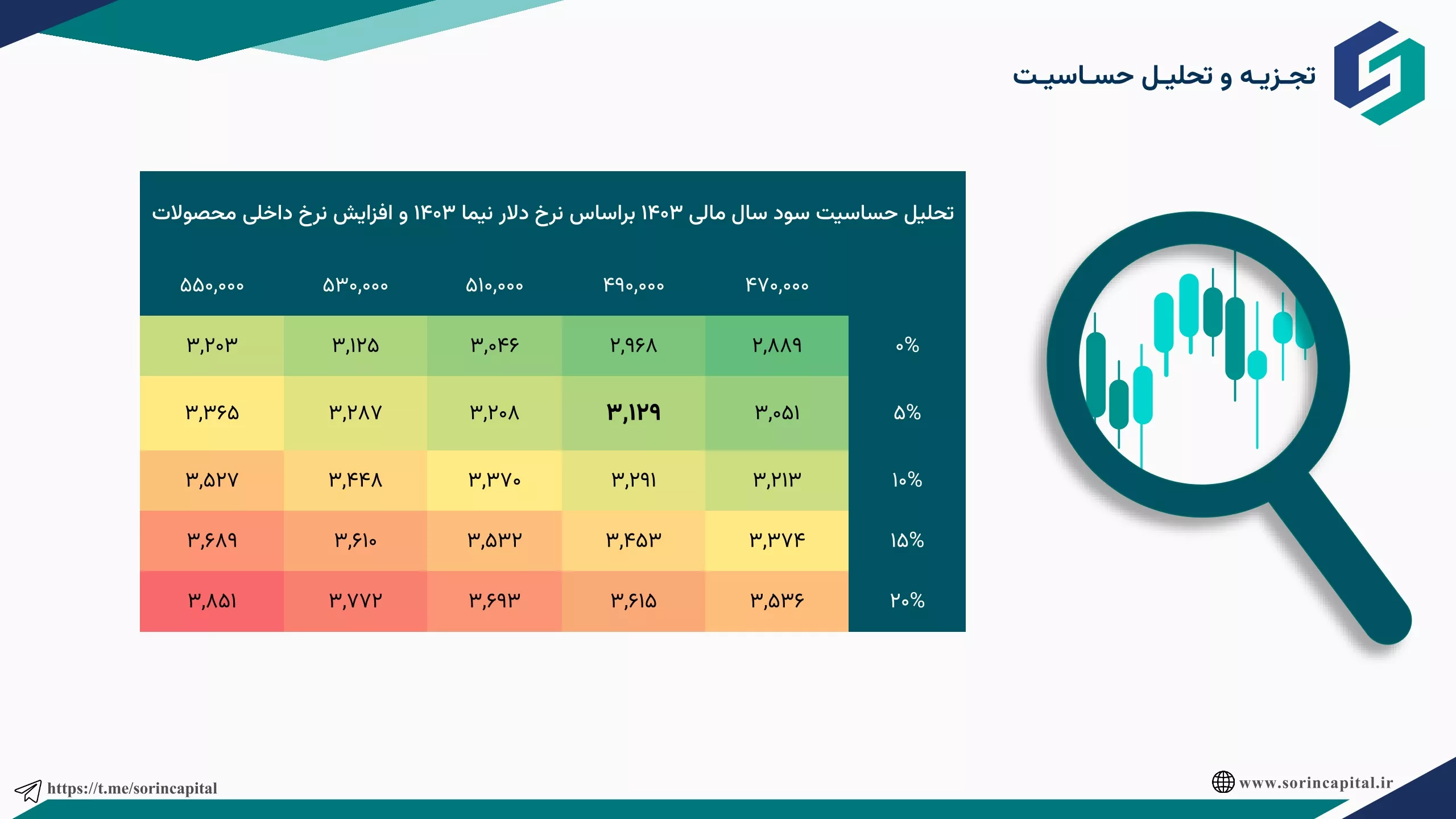 تجزیه و تحلیل حساسیت

تحلیل حساسیت سود سال مالی ۱۴۰۳ براساس نرخ دلار نیما ۱۴۰۳ و افزایش نرخ داخلی محصولات

| | ۴۷۰,۰۰۰ | ۴۹۰,۰۰۰ | ۵۱۰,۰۰۰ | ۵۳۰,۰۰۰ | ۵۵۰,۰۰۰ |
|---|---|---|---|---|---|
| ۰% | ۲,۸۸۹ | ۲,۹۶۸ | ۳,۰۴۶ | ۳,۱۲۵ | ۳,۲۰۳ |
| ۵% | ۳,۰۵۱ | ۳,۱۲۹ | ۳,۲۰۸ | ۳,۲۸۷ | ۳,۳۶۵ |
| ۱۰% | ۳,۲۱۳ | ۳,۲۹۱ | ۳,۳۷۰ | ۳,۴۴۸ | ۳,۵۲۷ |
| ۱۵% | ۳,۳۷۴ | ۳,۴۵۳ | ۳,۵۳۲ | ۳,۶۱۰ | ۳,۶۸۹ |
| ۲۰% | ۳,۵۳۶ | ۳,۶۱۵ | ۳,۶۹۳ | ۳,۷۷۲ | ۳,۸۵۱ |

https://t.me/sorincapital

www.sorincapital.ir